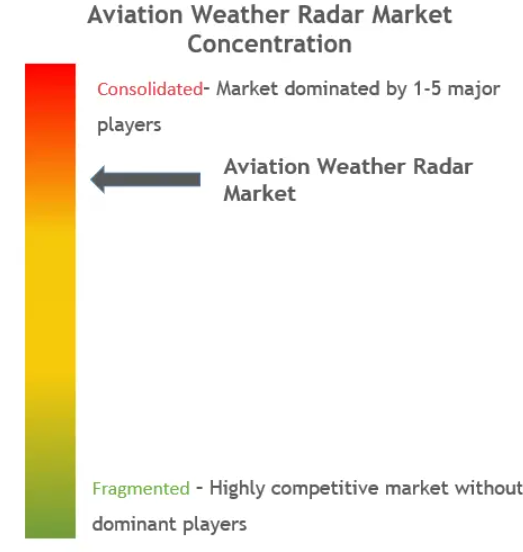 Aviation Weather Radar Market Concentration

Consolidated- Market dominated by 1-5 major players

Aviation Weather Radar Market

Fragmented - Highly competitive market without dominant players